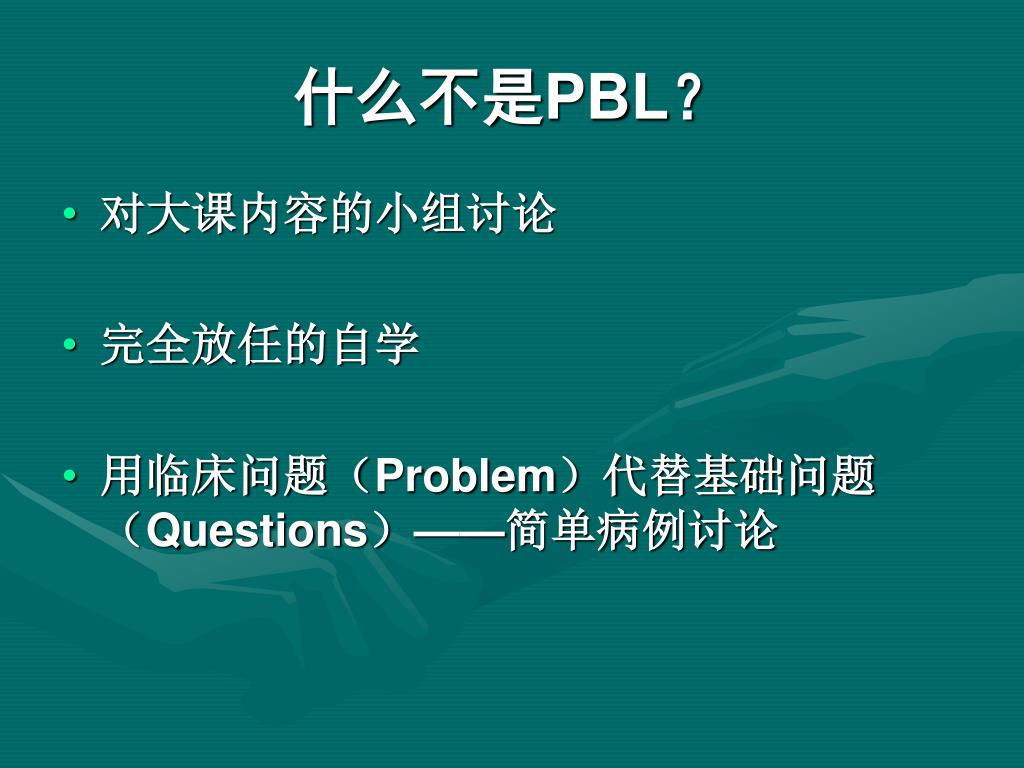 什么不是PBL？

• 对大课内容的小组讨论

• 完全放任的自学

• 用临床问题（Problem）代替基础问题（Questions）——简单病例讨论